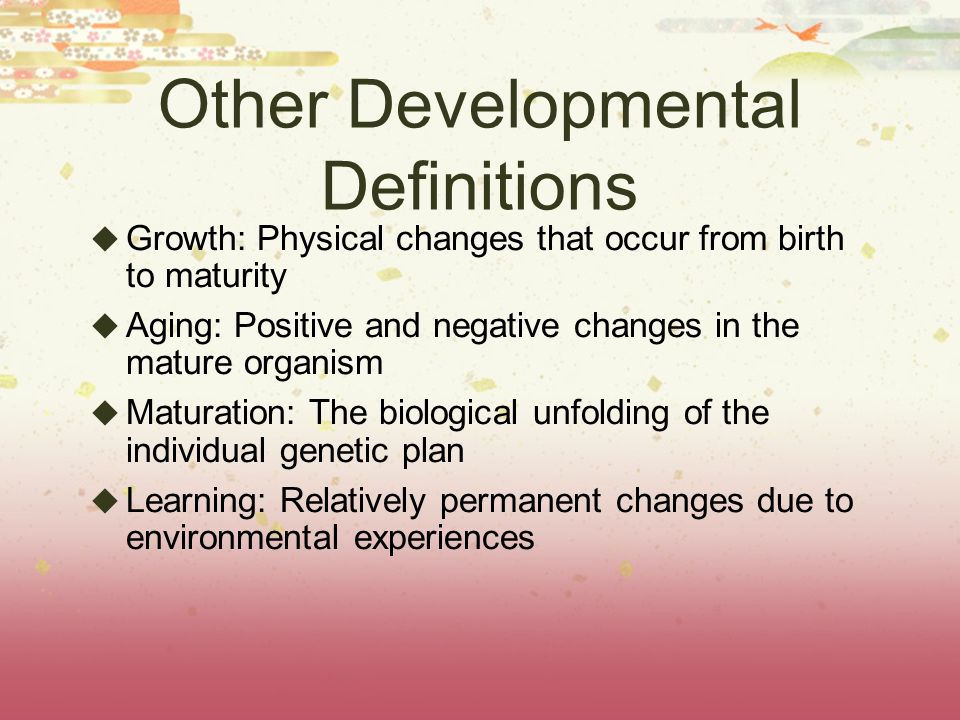 Other Developmental Definitions

◆ Growth: Physical changes that occur from birth to maturity

◆ Aging: Positive and negative changes in the mature organism

◆ Maturation: The biological unfolding of the individual genetic plan

◆ Learning: Relatively permanent changes due to environmental experiences